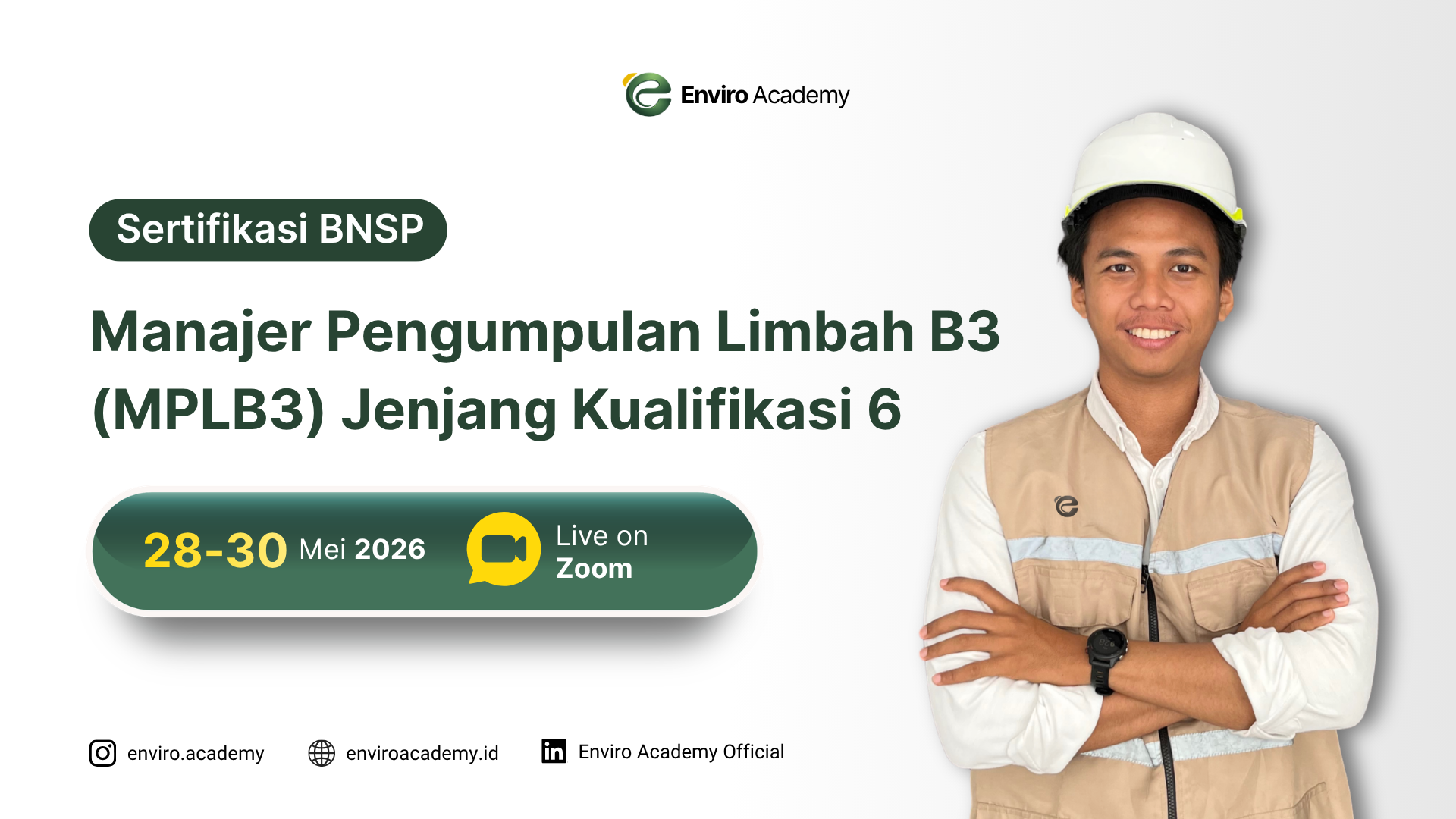 Enviro Academy

Sertifikasi BNSP

Manajer Pengumpulan Limbah B3 (MPLB3) Jenjang Kualifikasi 6

28-30 Mei 2026

Live on Zoom

enviro.academy enviroacademy.id Enviro Academy Official